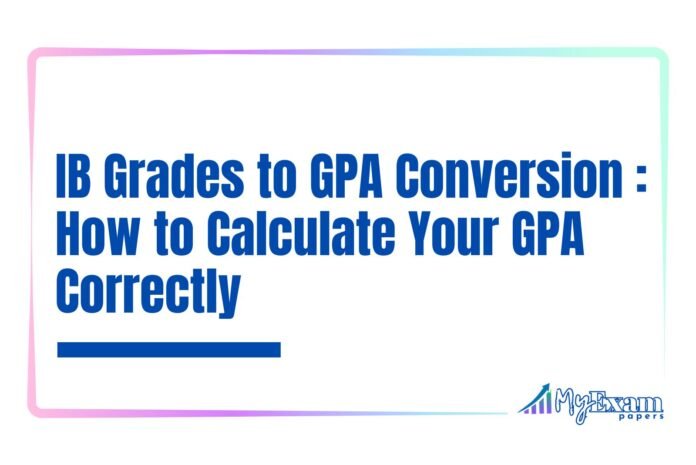 IB Grades to GPA Conversion : How to Calculate Your GPA Correctly

MyExam papers